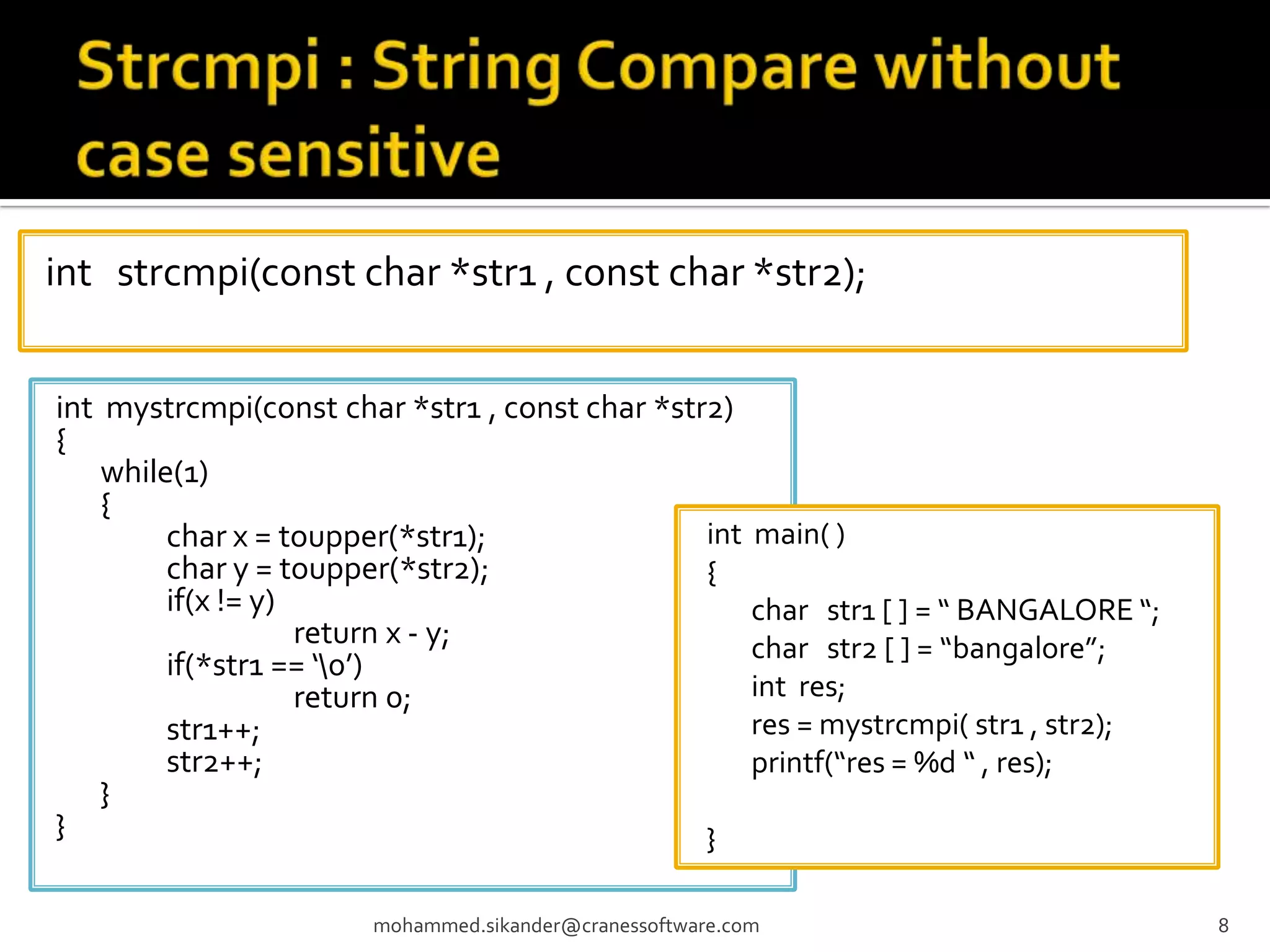 Strcmpi : String Compare without case sensitive

int strcmpi(const char *str1 , const char *str2);

int mystrcmpi(const char *str1 , const char *str2)
{
while(1)
{
char x = toupper(*str1);
char y = toupper(*str2);
if(x != y)
return x - y;
if(*str1 == '\0')
return 0;
str1++;
str2++;
}
}

int main( )
{
char str1 [ ] = " BANGALORE ";
char str2 [ ] = "bangalore";
int res;
res = mystrcmpi( str1 , str2);
printf("res = %d " , res);

}

mohammed.sikander@cranessoftware.com

8